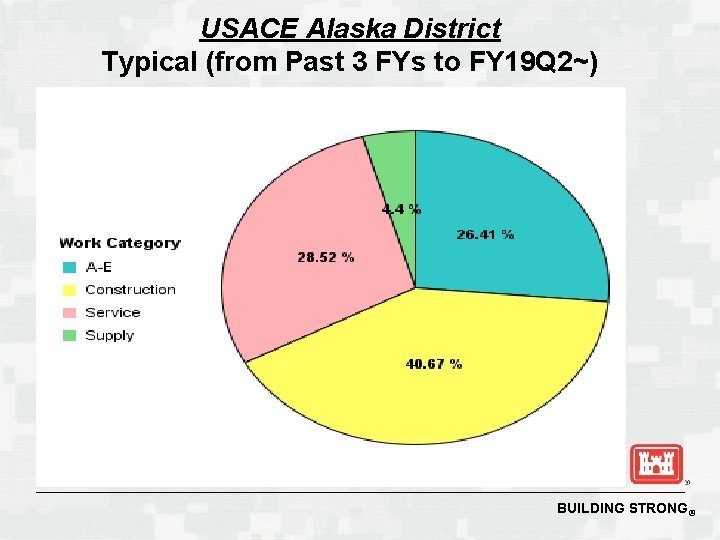 USACE Alaska District
Typical (from Past 3 FYs to FY19Q2~)

Work Category
A-E
Construction
Service
Supply

4.4 %
26.41 %
28.52 %
40.67 %

BUILDING STRONG®